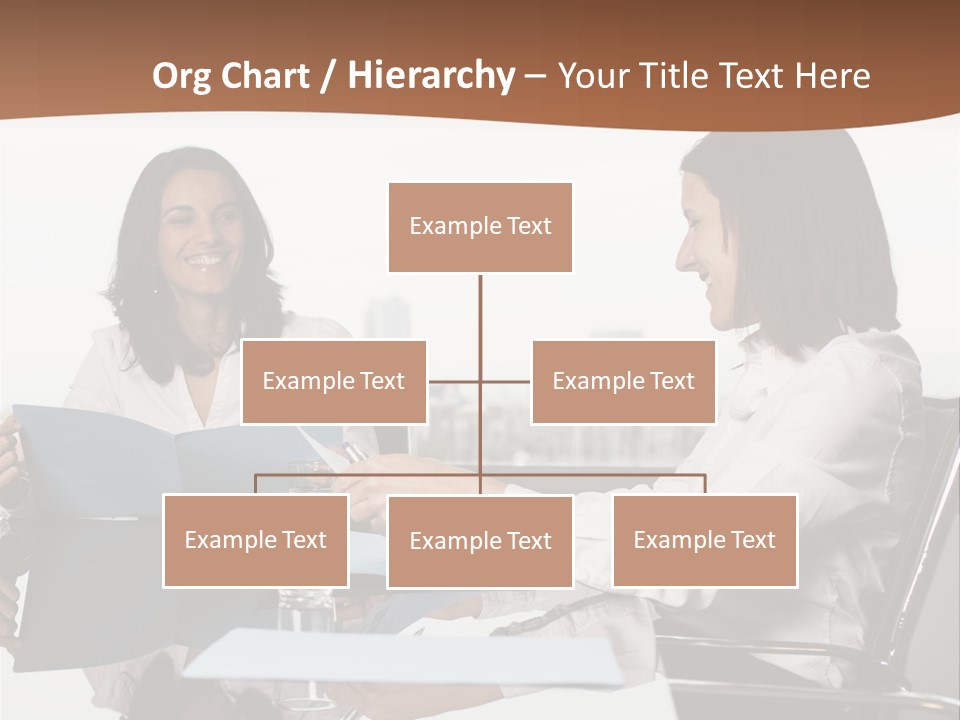 Org Chart / Hierarchy – Your Title Text Here

Example Text

Example Text

Example Text

Example Text

Example Text

Example Text